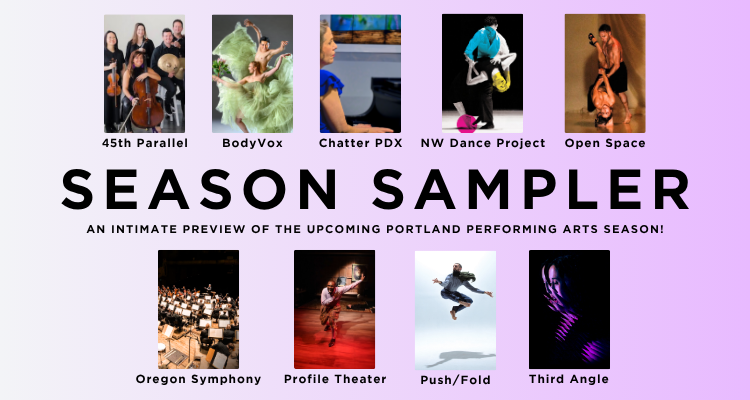 45th Parallel BodyVox Chatter PDX NW Dance Project Open Space

SEASON SAMPLER

AN INTIMATE PREVIEW OF THE UPCOMING PORTLAND PERFORMING ARTS SEASON!

Oregon Symphony Profile Theater Push/Fold Third Angle